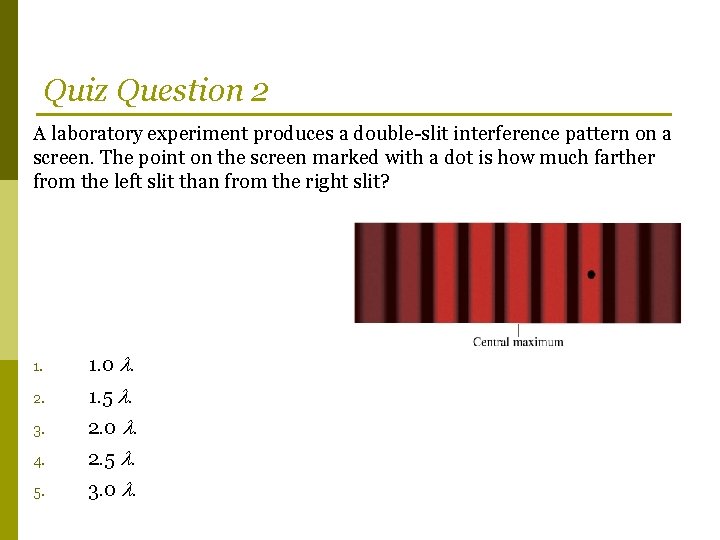 Quiz Question 2

A laboratory experiment produces a double-slit interference pattern on a screen. The point on the screen marked with a dot is how much farther from the left slit than from the right slit?

Central maximum

1. 1.0 $\lambda$.
2. 1.5 $\lambda$.
3. 2.0 $\lambda$.
4. 2.5 $\lambda$.
5. 3.0 $\lambda$.